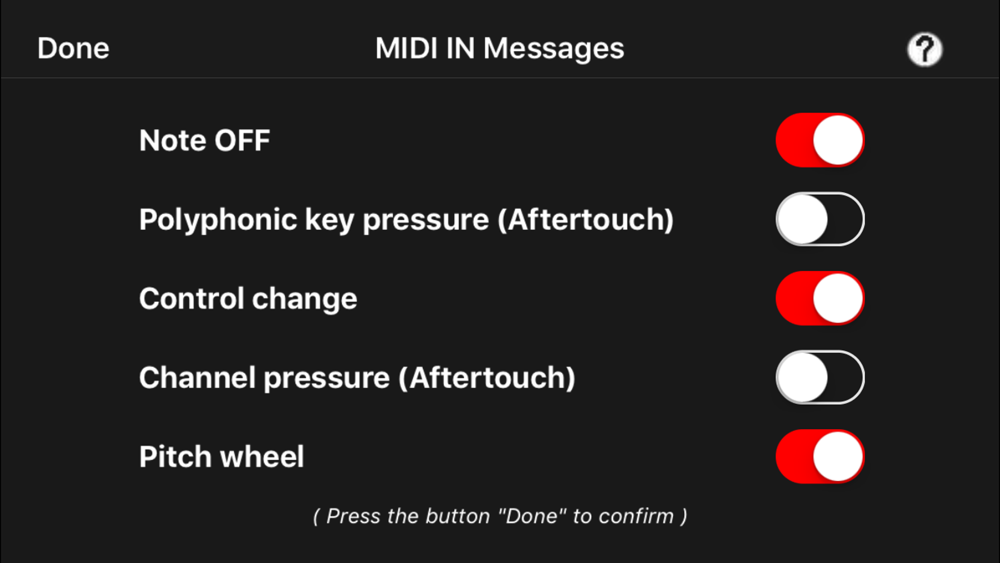 Done MIDI IN Messages ?

Note OFF

Polyphonic key pressure (Aftertouch)

Control change

Channel pressure (Aftertouch)

Pitch wheel

( Press the button "Done" to confirm )